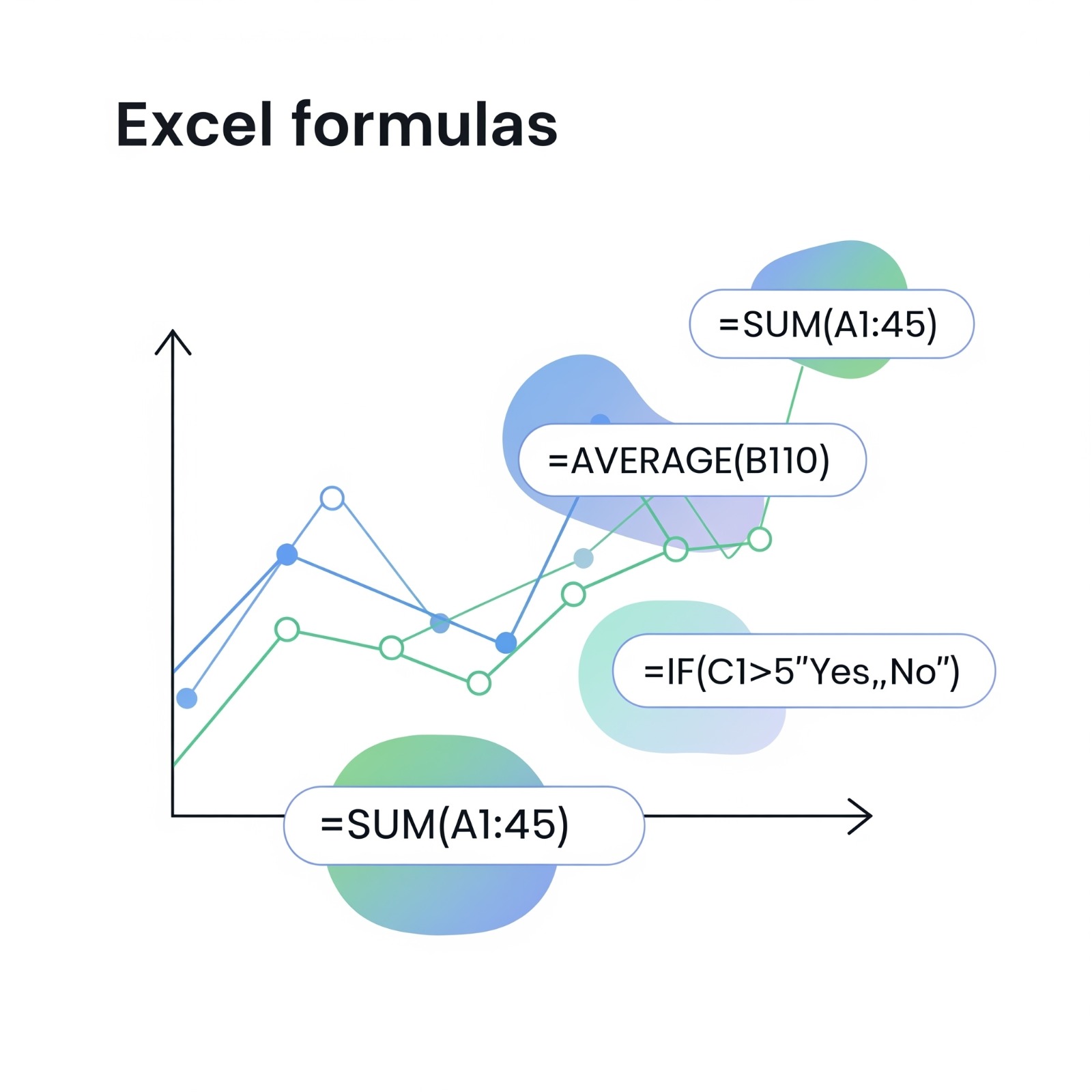 Excel formulas

=SUM(A1:45)

=AVERAGE(B110)

=IF(C1>5"Yes,,No")

=SUM(A1:45)